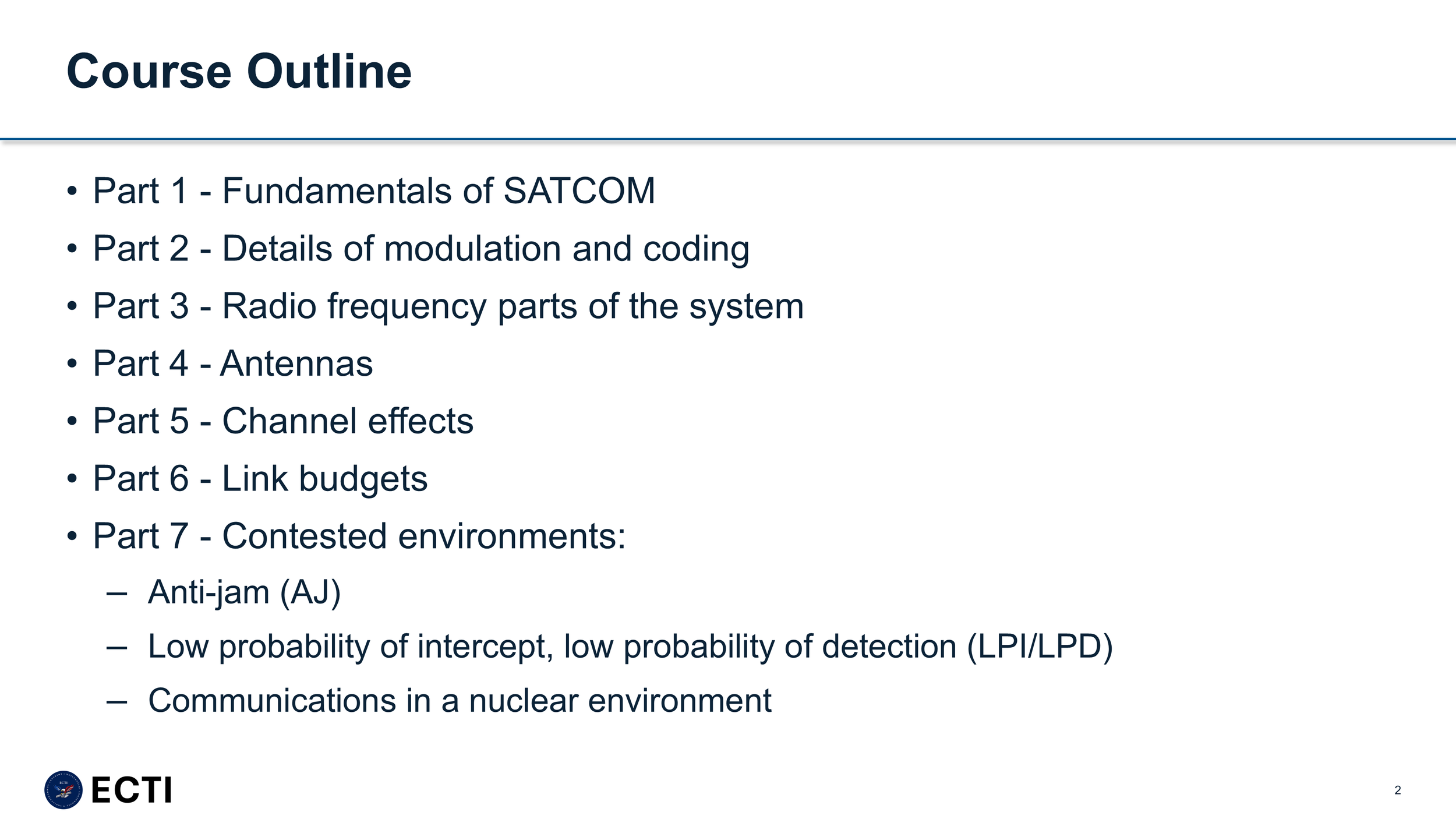 Course Outline

• Part 1 - Fundamentals of SATCOM
• Part 2 - Details of modulation and coding
• Part 3 - Radio frequency parts of the system
• Part 4 - Antennas
• Part 5 - Channel effects
• Part 6 - Link budgets
• Part 7 - Contested environments:
– Anti-jam (AJ)
– Low probability of intercept, low probability of detection (LPI/LPD)
– Communications in a nuclear environment

ECTI

2